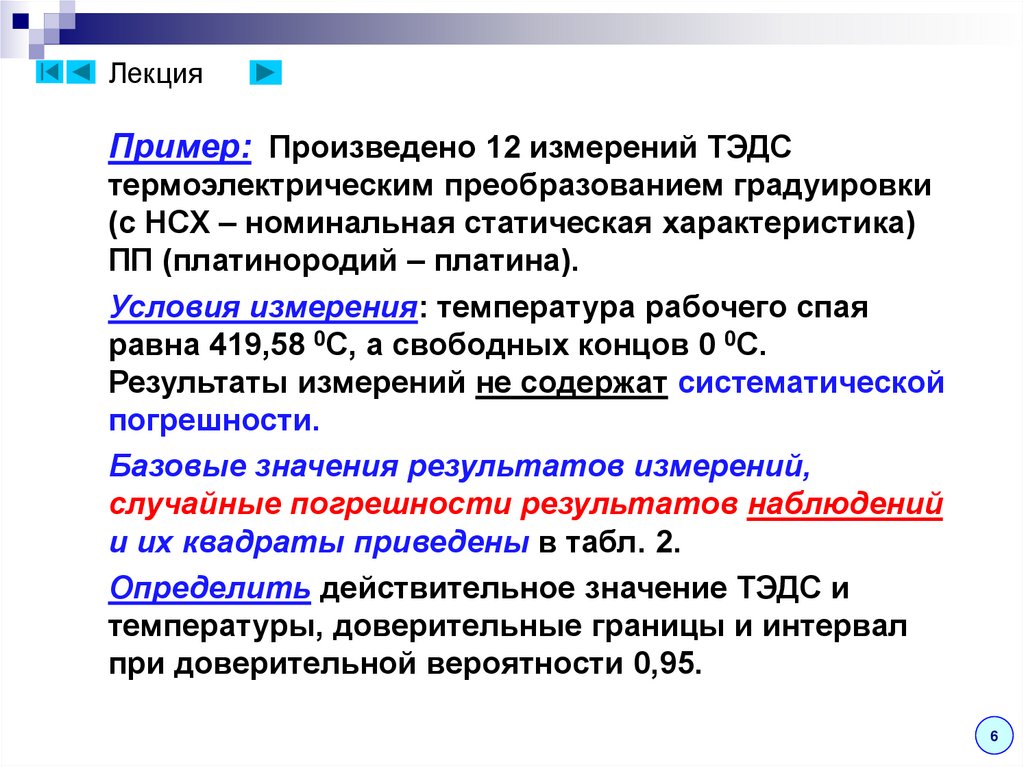 Лекция

Пример: Произведено 12 измерений ТЭДС термоэлектрическим преобразованием градуировки (с НСХ – номинальная статическая характеристика) ПП (платинородий – платина).

Условия измерения: температура рабочего спая равна 419,58 $^0$С, а свободных концов 0 $^0$С. Результаты измерений не содержат систематической погрешности.

Базовые значения результатов измерений, случайные погрешности результатов наблюдений и их квадраты приведены в табл. 2.

Определить действительное значение ТЭДС и температуры, доверительные границы и интервал при доверительной вероятности 0,95.

6